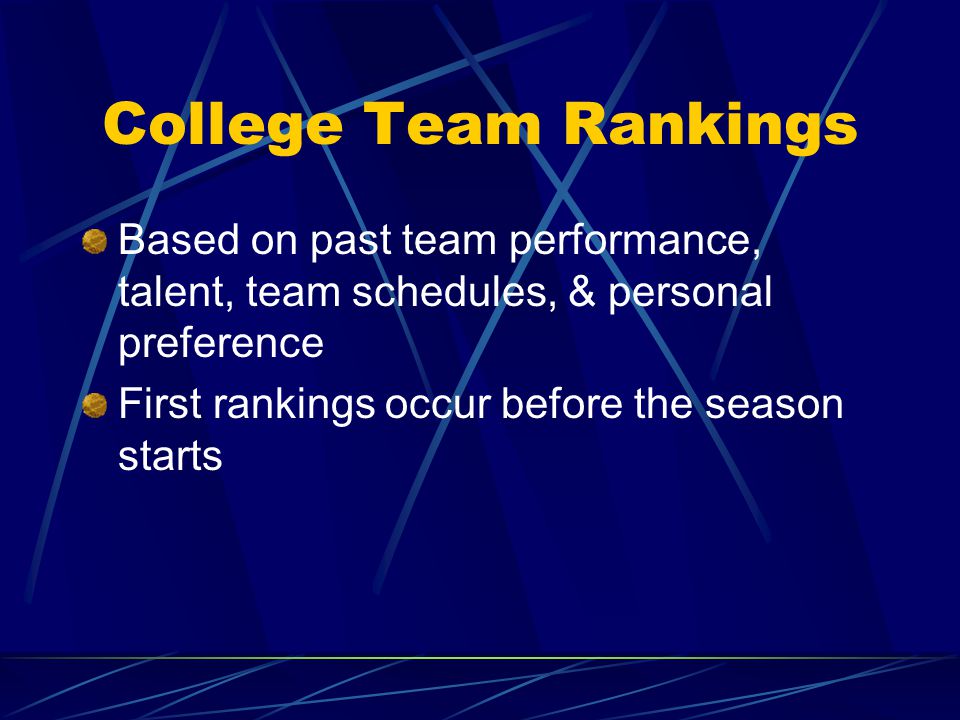 College Team Rankings

Based on past team performance, talent, team schedules, & personal preference

First rankings occur before the season starts